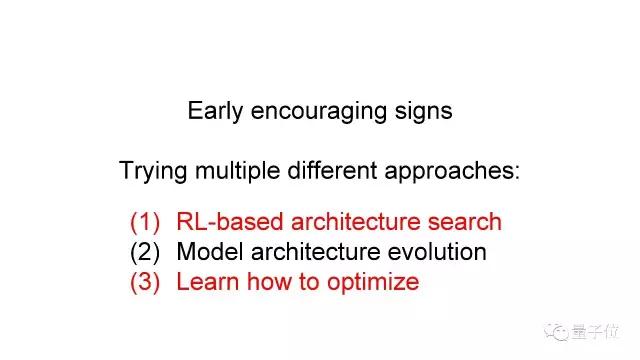 Early encouraging signs

Trying multiple different approaches:

(1) RL-based architecture search
(2) Model architecture evolution
(3) Learn how to optimize

量子位